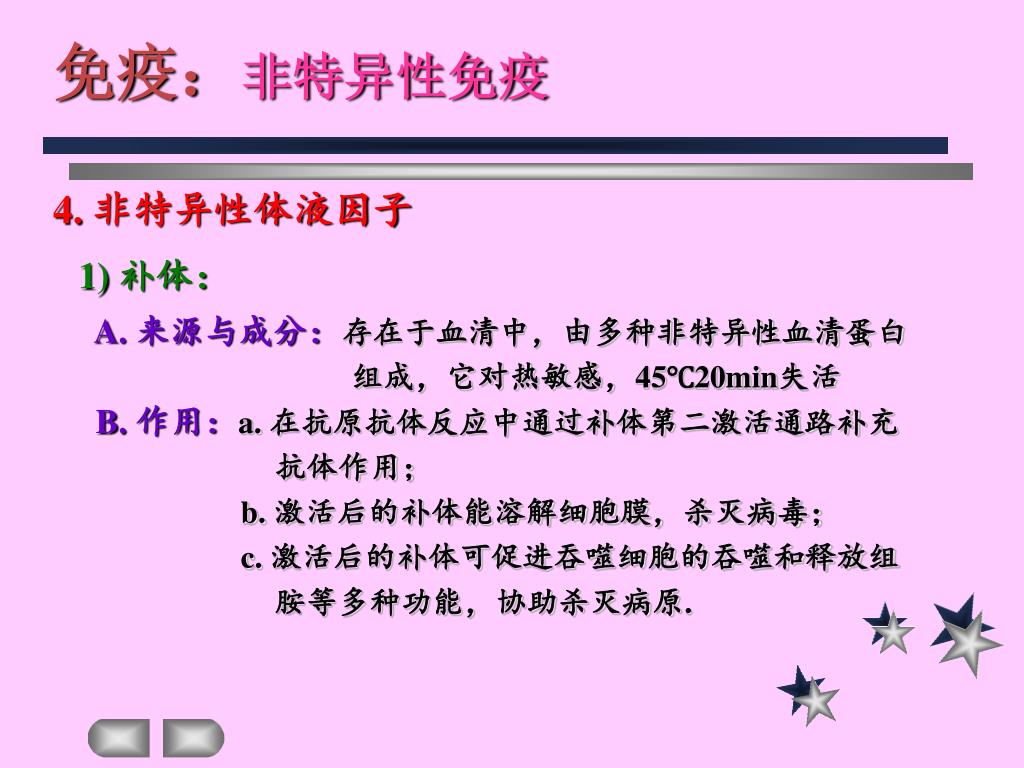 免疫：非特异性免疫

4. 非特异性体液因子

1) 补体：

A. 来源与成分：存在于血清中，由多种非特异性血清蛋白组成，它对热敏感，45℃20min失活

B. 作用：a. 在抗原抗体反应中通过补体第二激活通路补充抗体作用；

b. 激活后的补体能溶解细胞膜，杀灭病毒；

c. 激活后的补体可促进吞噬细胞的吞噬和释放组胺等多种功能，协助杀灭病原.